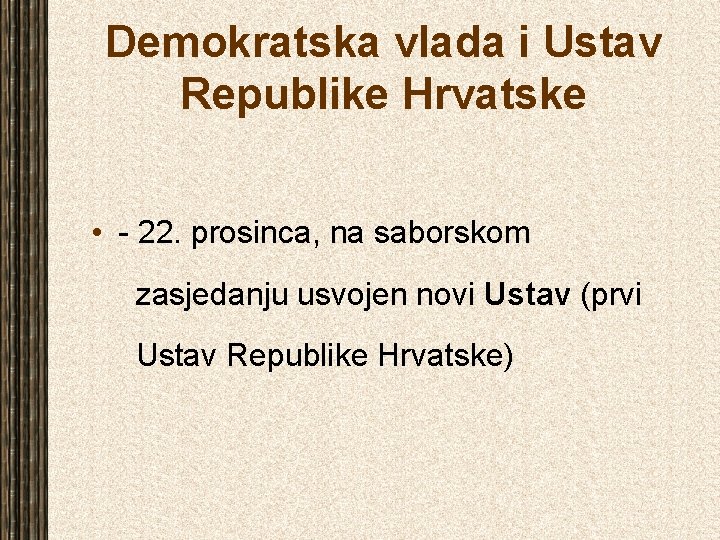 Demokratska vlada i Ustav Republike Hrvatske

• - 22. prosinca, na saborskom zasjedanju usvojen novi Ustav (prvi Ustav Republike Hrvatske)